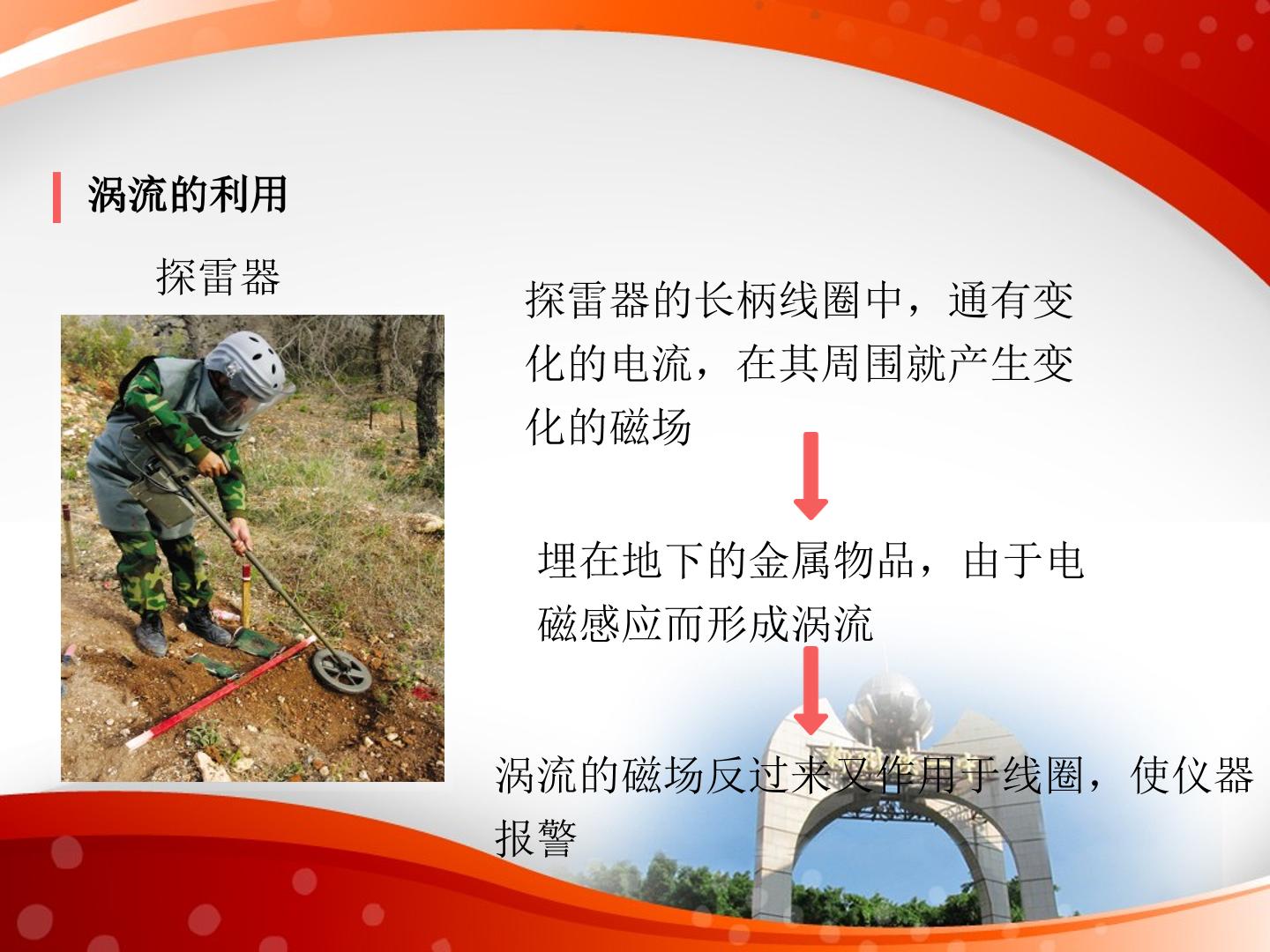 涡流的利用

探雷器

探雷器的长柄线圈中，通有变化的电流，在其周围就产生变化的磁场

埋在地下的金属物品，由于电磁感应而形成涡流

涡流的磁场反过来又作用于线圈，使仪器报警